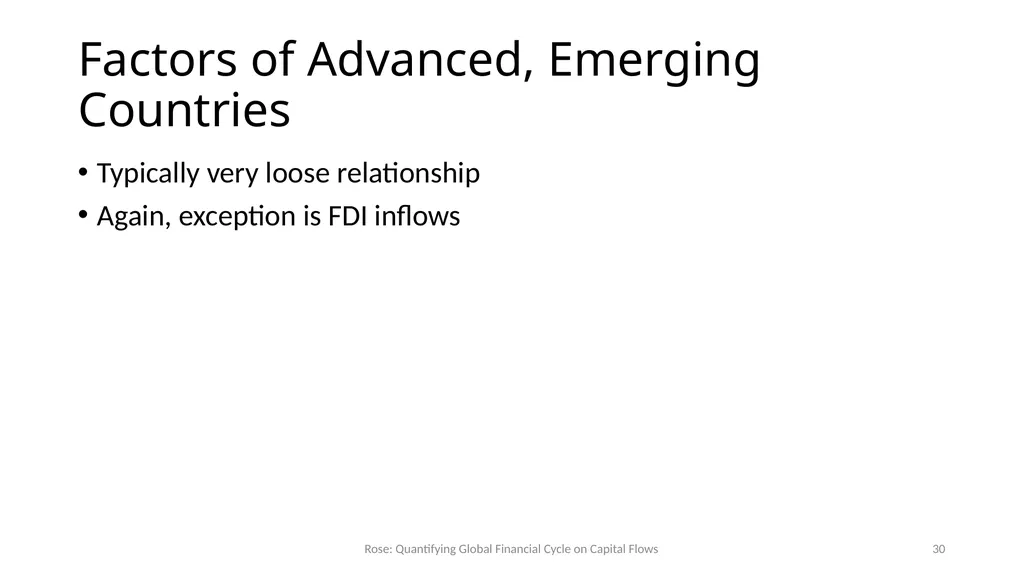 Factors of Advanced, Emerging Countries

• Typically very loose relationship
• Again, exception is FDI inflows

Rose: Quantifying Global Financial Cycle on Capital Flows

30